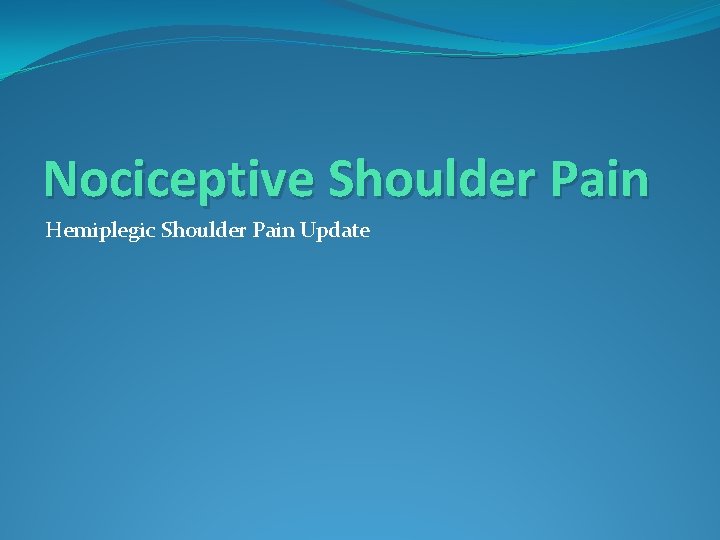 Nociceptive Shoulder Pain

Hemiplegic Shoulder Pain Update